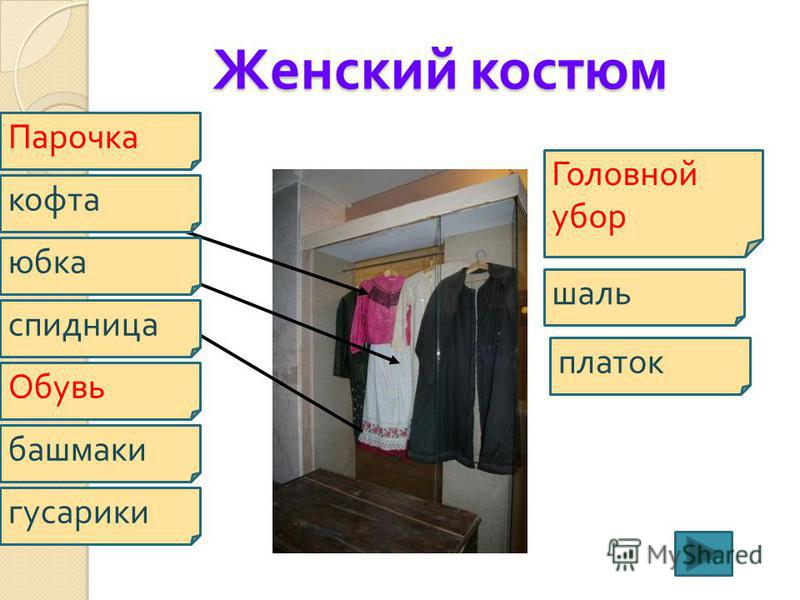 Женский костюм

Парочка

кофта

юбка

спидница

Обувь

башмаки

гусарики

Головной убор

шаль

платок

MyShared